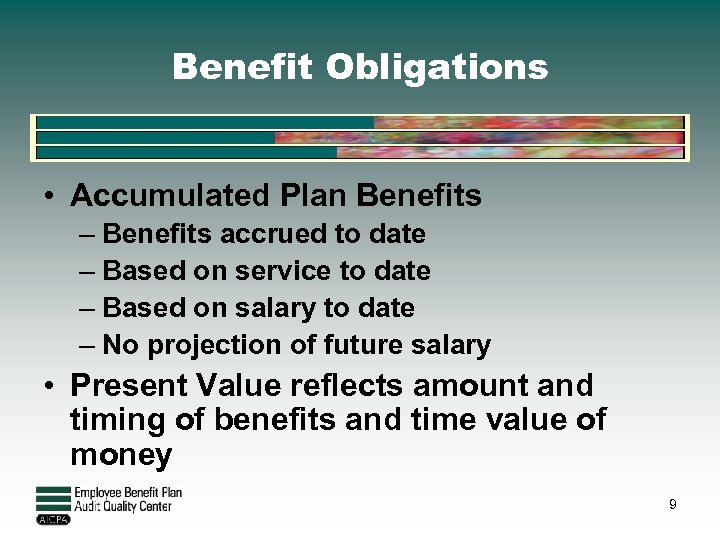 Benefit Obligations

• Accumulated Plan Benefits
– Benefits accrued to date
– Based on service to date
– Based on salary to date
– No projection of future salary

• Present Value reflects amount and timing of benefits and time value of money

Employee Benefit Plan
Audit Quality Center
AICPA

9